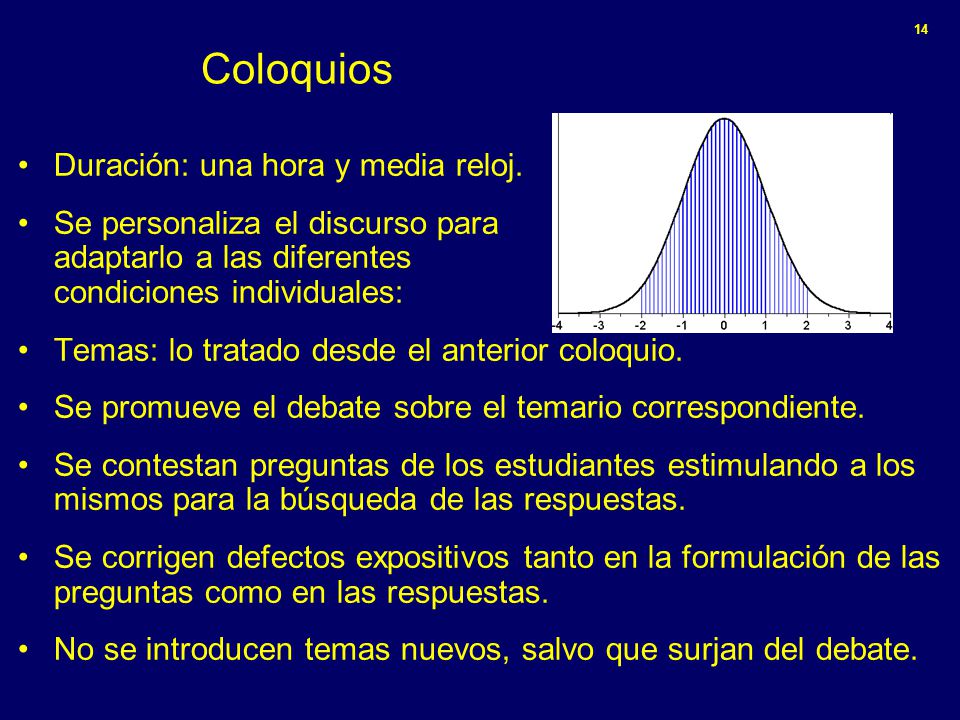 14

Coloquios

• Duración: una hora y media reloj.

• Se personaliza el discurso para adaptarlo a las diferentes condiciones individuales:

-4 -3 -2 -1 0 1 2 3 4

• Temas: lo tratado desde el anterior coloquio.

• Se promueve el debate sobre el temario correspondiente.

• Se contestan preguntas de los estudiantes estimulando a los mismos para la búsqueda de las respuestas.

• Se corrigen defectos expositivos tanto en la formulación de las preguntas como en las respuestas.

• No se introducen temas nuevos, salvo que surjan del debate.